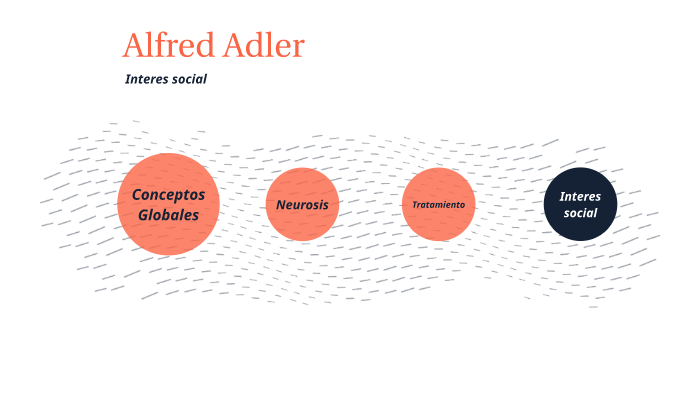 Alfred Adler

Interes social

Conceptos Globales

Neurosis

Tratamiento

Interes social